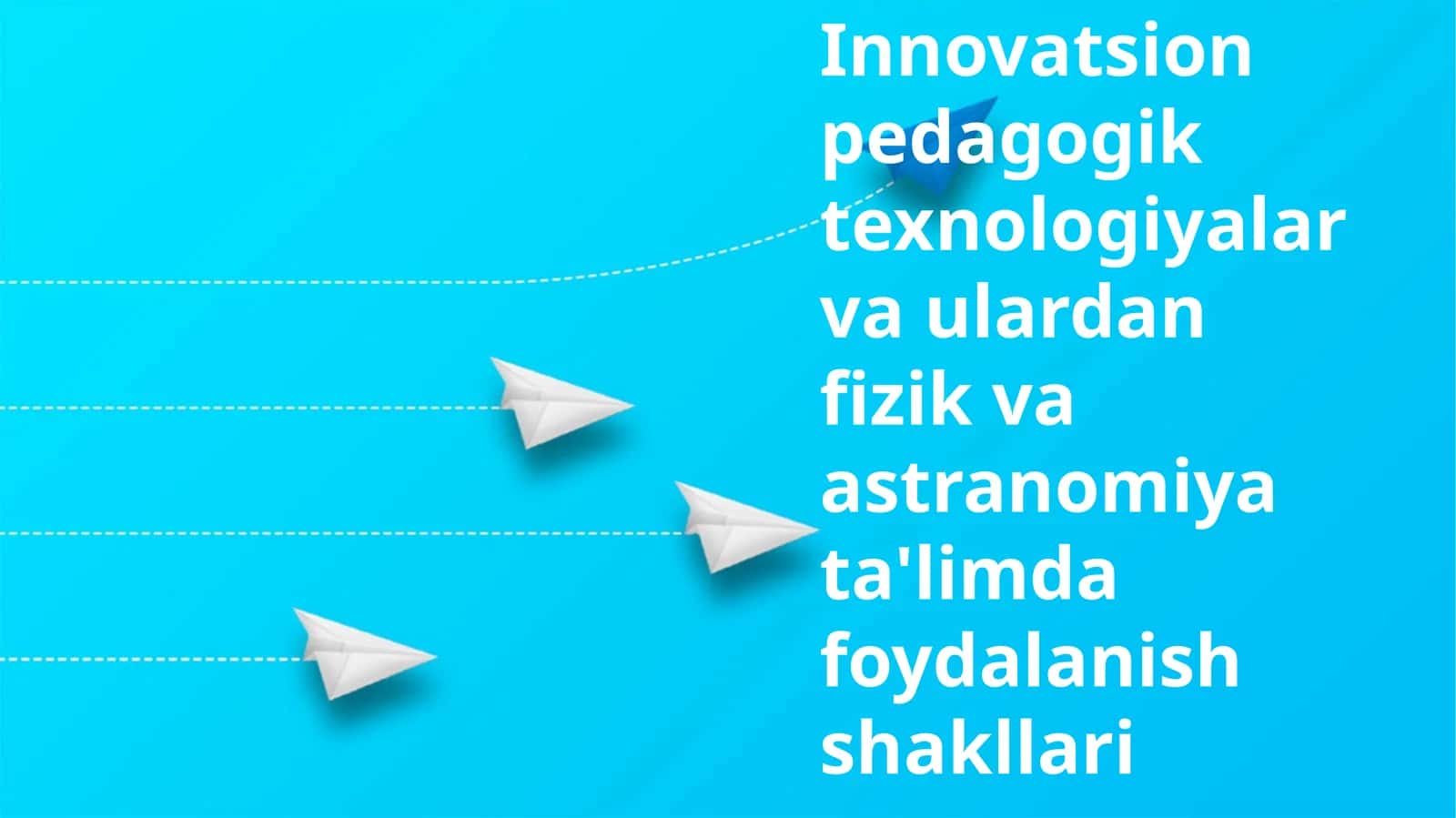 Innovatsion pedagogik texnologiyalar va ulardan fizik va astranomiya ta'limda foydalanish shakllari